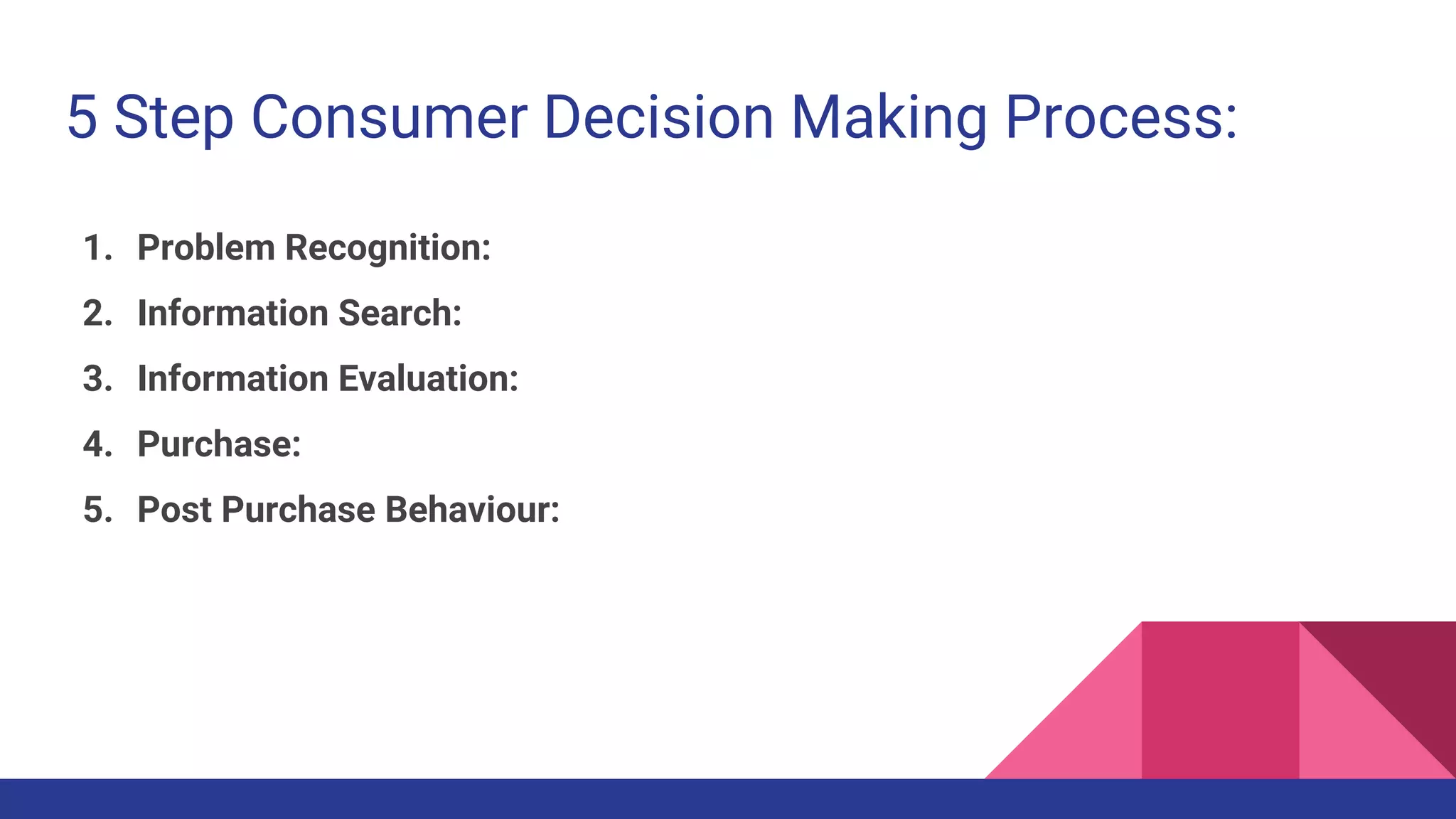 5 Step Consumer Decision Making Process:

1. Problem Recognition:
2. Information Search:
3. Information Evaluation:
4. Purchase:
5. Post Purchase Behaviour: